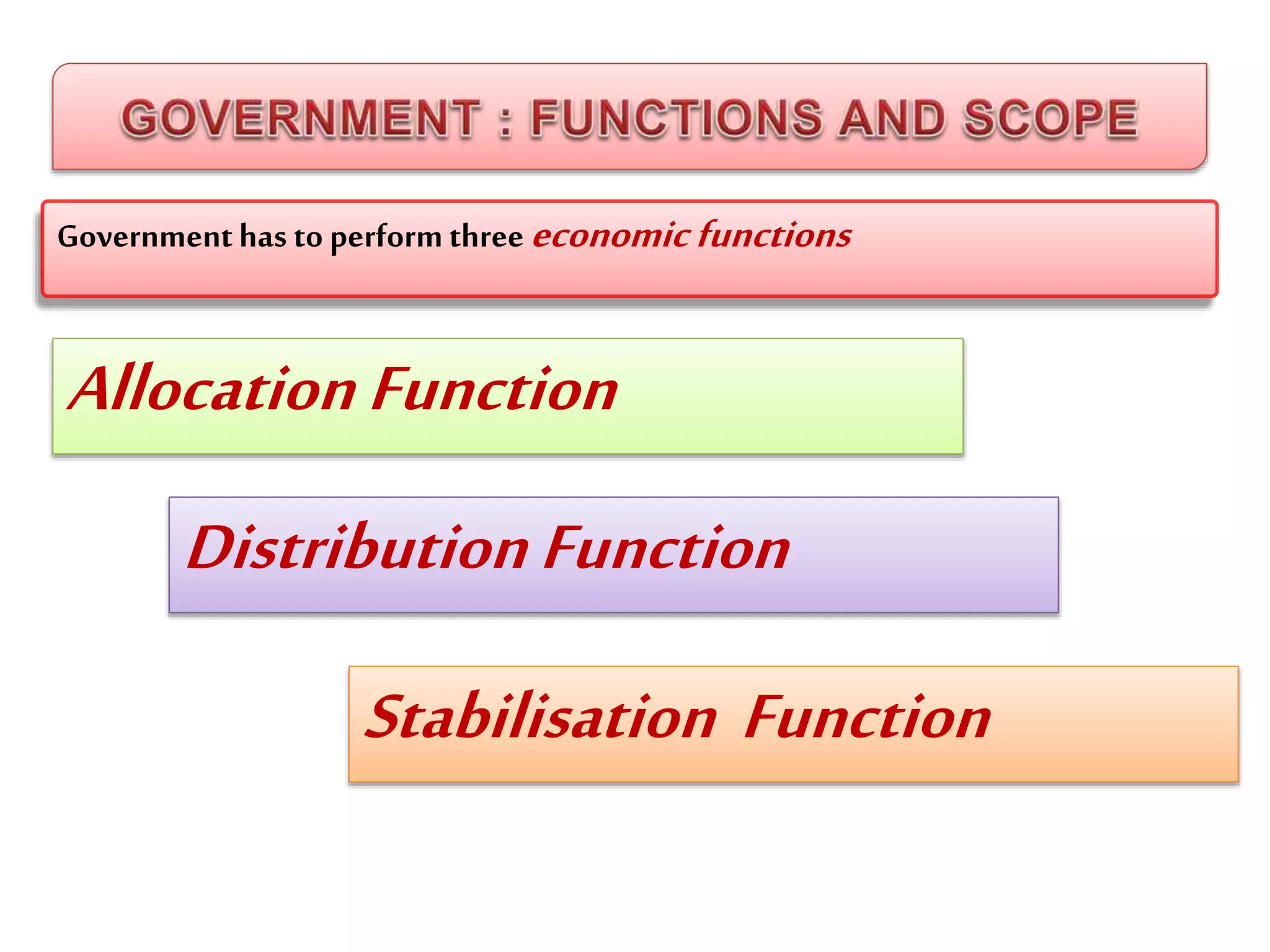 GOVERNMENT : FUNCTIONS AND SCOPE

Government has to perform three economic functions

Allocation Function

Distribution Function

Stabilisation Function